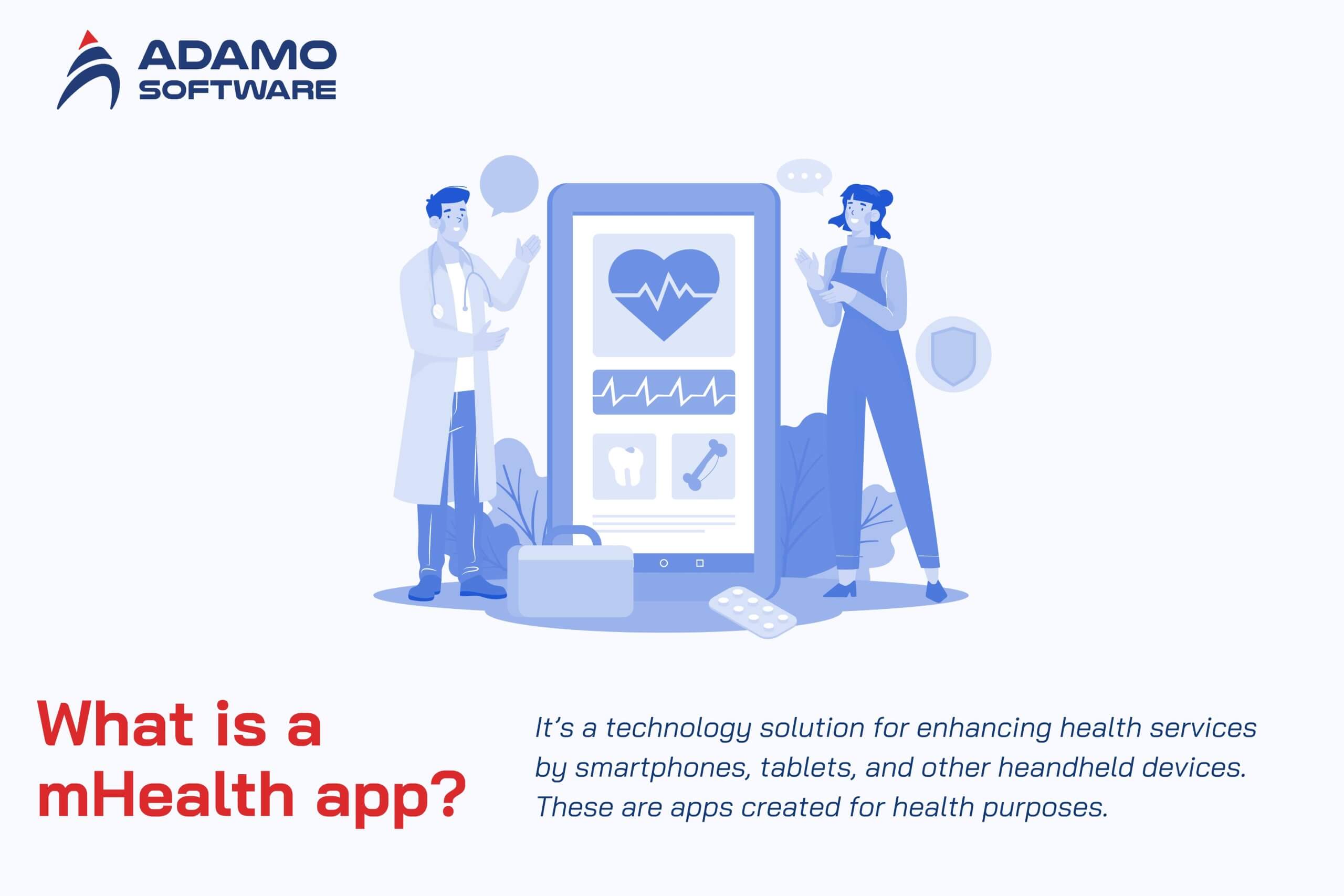 ADAMO SOFTWARE

What is a mHealth app?

It's a technology solution for enhancing health services by smartphones, tablets, and other heandheld devices. These are apps created for health purposes.